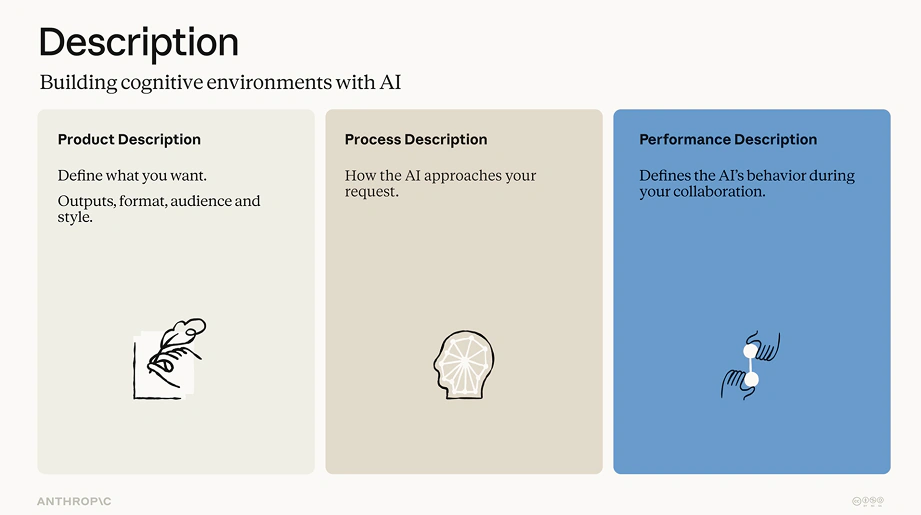 Description

Building cognitive environments with AI

Product Description

Define what you want.

Outputs, format, audience and style.

Process Description

How the AI approaches your request.

Performance Description

Defines the AI's behavior during your collaboration.

ANTHROP\C